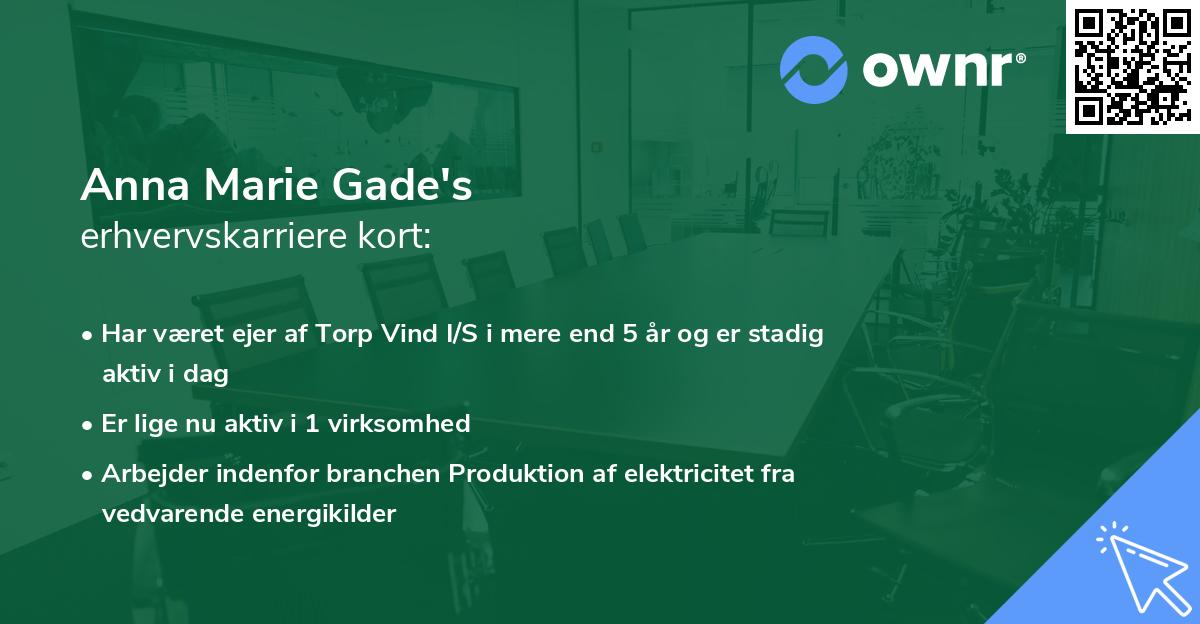 ownr®

Anna Marie Gade's
erhvervskarriere kort:

• Har været ejer af Torp Vind I/S i mere end 5 år og er stadig aktiv i dag
• Er lige nu aktiv i 1 virksomhed
• Arbejder indenfor branchen Produktion af elektricitet fra vedvarende energikilder